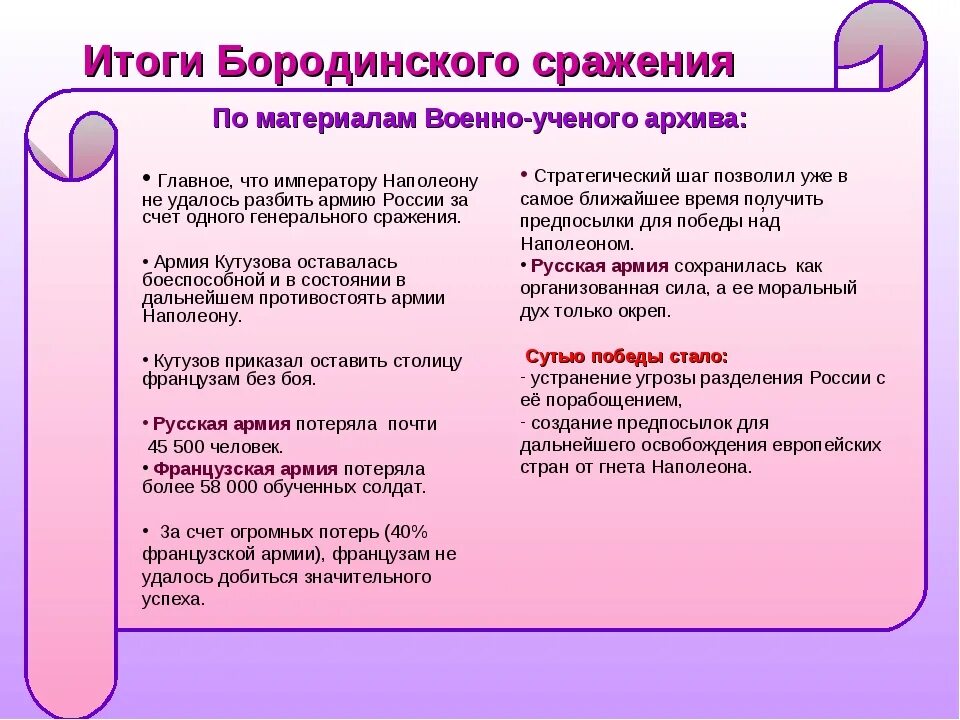 Итоги Бородинского сражения

По материалам Военно-ученого архива:

• Главное, что императору Наполеону не удалось разбить армию России за счет одного генерального сражения.

• Армия Кутузова оставалась боеспособной и в состоянии в дальнейшем противостоять армии Наполеону.

• Кутузов приказал оставить столицу французам без боя.

• Русская армия потеряла почти 45 500 человек.

• Французская армия потеряла более 58 000 обученных солдат.

• За счет огромных потерь (40% французской армии), французам не удалось добиться значительного успеха.

• Стратегический шаг позволил уже в самое ближайшее время получить предпосылки для победы над Наполеоном.

• Русская армия сохранилась как организованная сила, а ее моральный дух только окреп.

Сутью победы стало:
- устранение угрозы разделения России с её порабощением,
- создание предпосылок для дальнейшего освобождения европейских стран от гнета Наполеона.